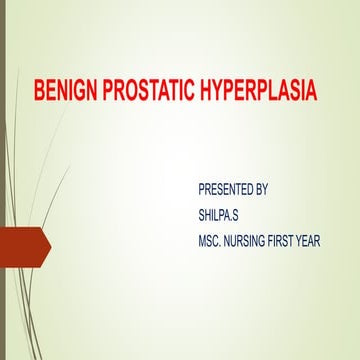 BENIGN PROSTATIC HYPERPLASIA

PRESENTED BY

SHILPA.S

MSC. NURSING FIRST YEAR